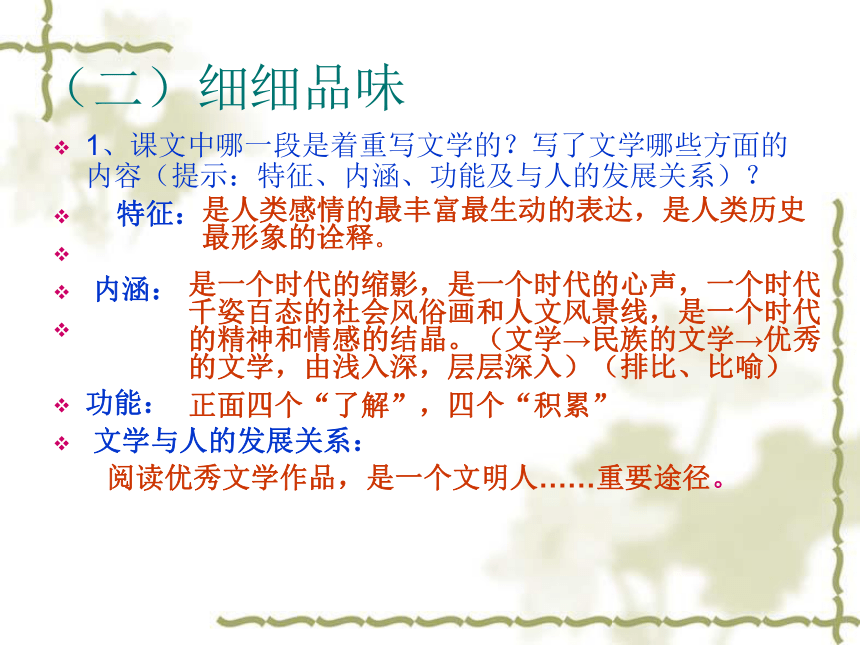 （二）细细品味

1、课文中哪一段是着重写文学的？写了文学哪些方面的内容（提示：特征、内涵、功能及与人的发展关系）？

特征：是人类感情的最丰富最生动的表达，是人类历史最形象的诠释。

内涵：是一个时代的缩影，是一个时代的心声，一个时代千姿百态的社会风俗画和人文风景线，是一个时代的精神和情感的结晶。（文学→民族的文学→优秀的文学，由浅入深，层层深入）（排比、比喻）

功能：正面四个“了解”，四个“积累”

文学与人的发展关系：

阅读优秀文学作品，是一个文明人……重要途径。